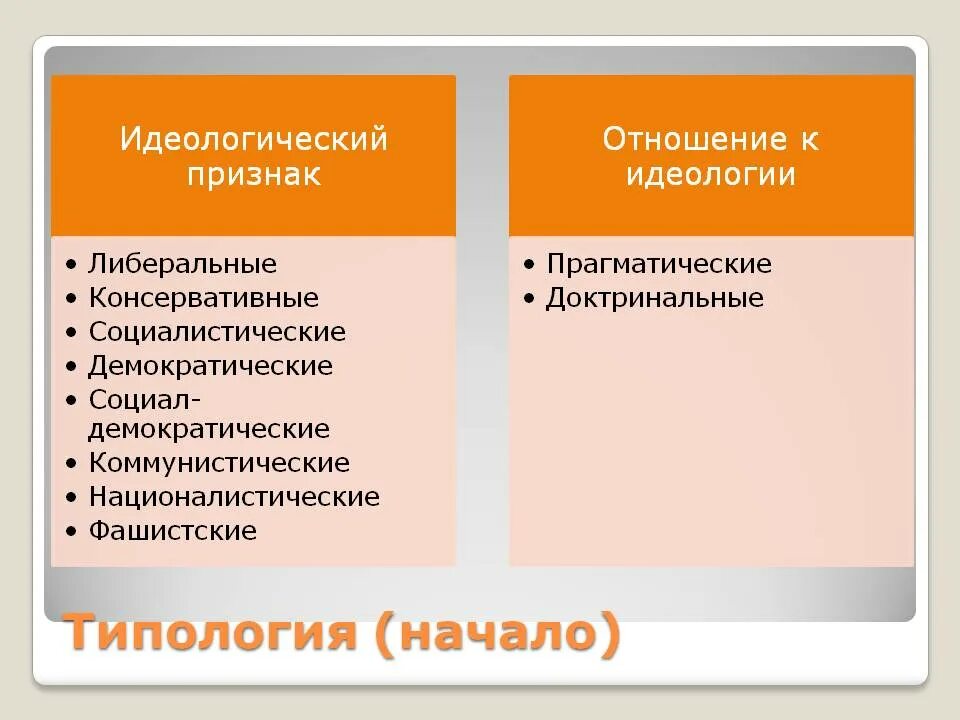 Идеологический признак

• Либеральные
• Консервативные
• Социалистические
• Демократические
• Социал-демократические
• Коммунистические
• Националистические
• Фашистские

Отношение к идеологии

• Прагматические
• Доктринальные

Типология (начало)